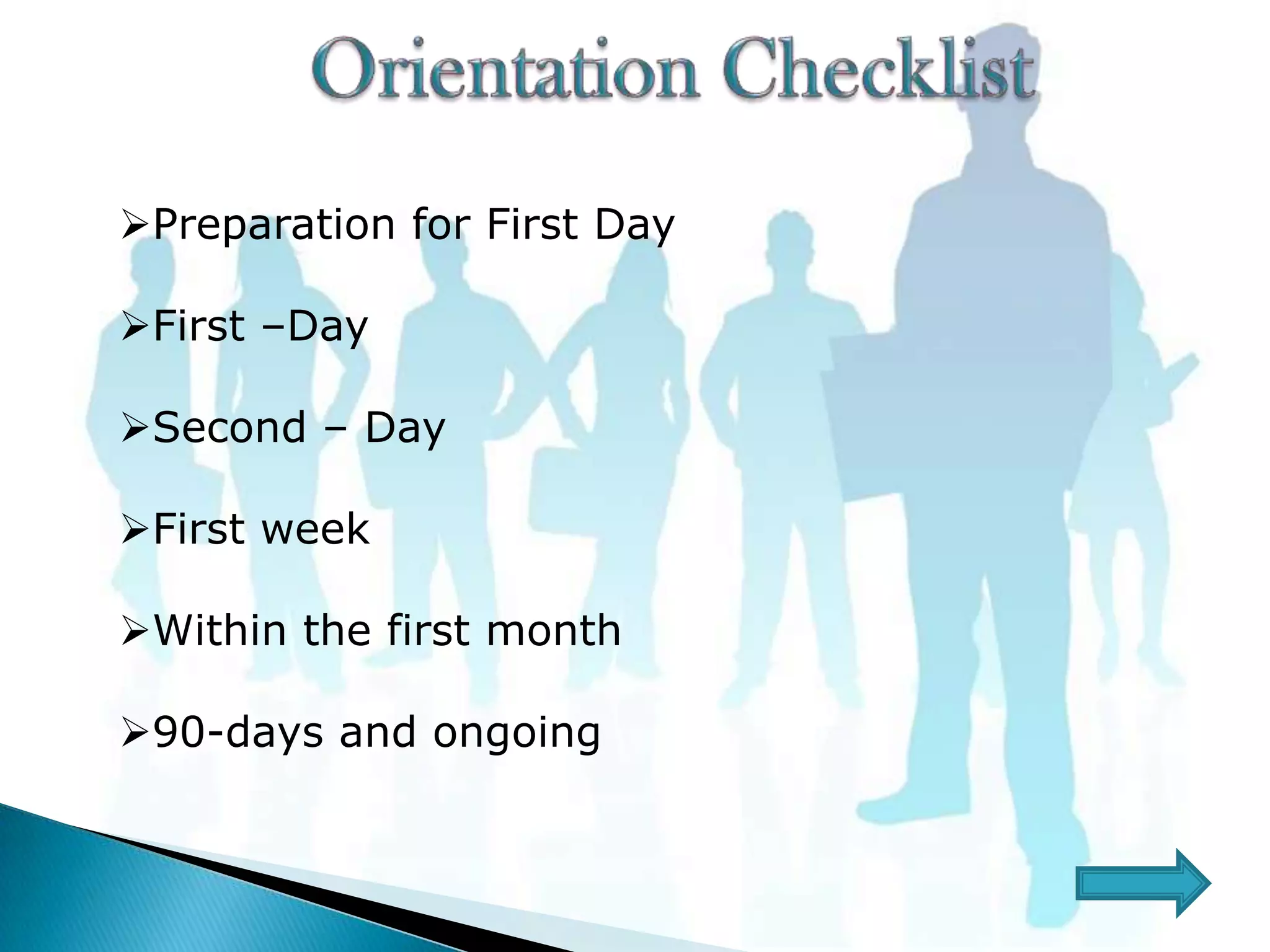 Orientation Checklist

➢Preparation for First Day

➢First –Day

➢Second – Day

➢First week

➢Within the first month

➢90-days and ongoing